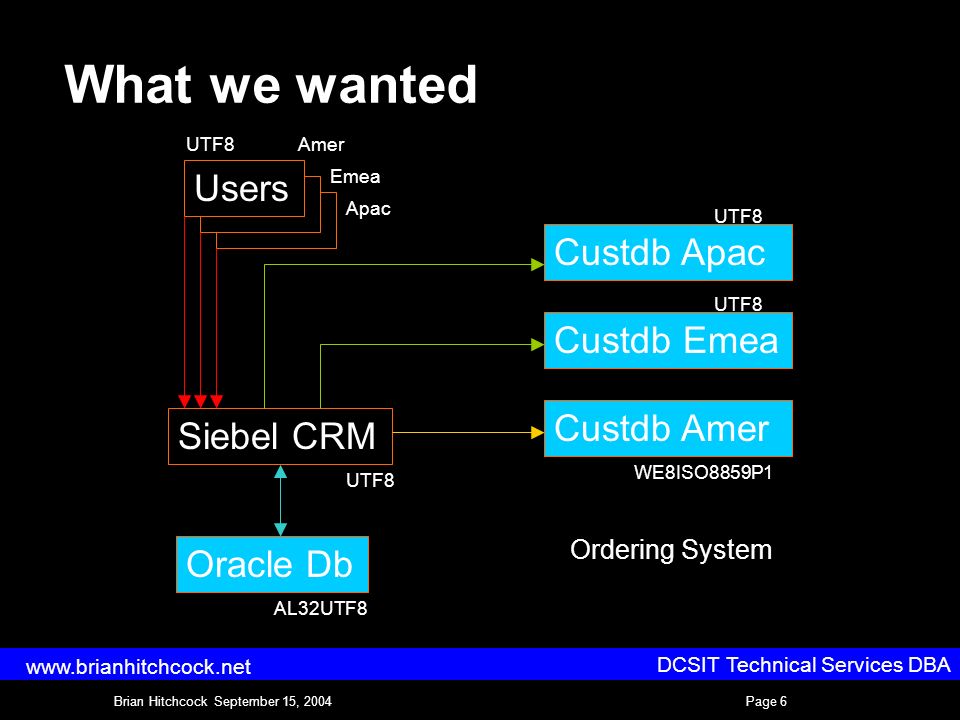 What we wanted

UTF8 Amer

Users

Emea

Apac

UTF8

Custdb Apac

UTF8

Custdb Emea

Siebel CRM

Custdb Amer

UTF8

WE8ISO8859P1

Ordering System

Oracle Db

AL32UTF8

www.brianhitchcock.net

DCSIT Technical Services DBA

Brian Hitchcock September 15, 2004

Page 6